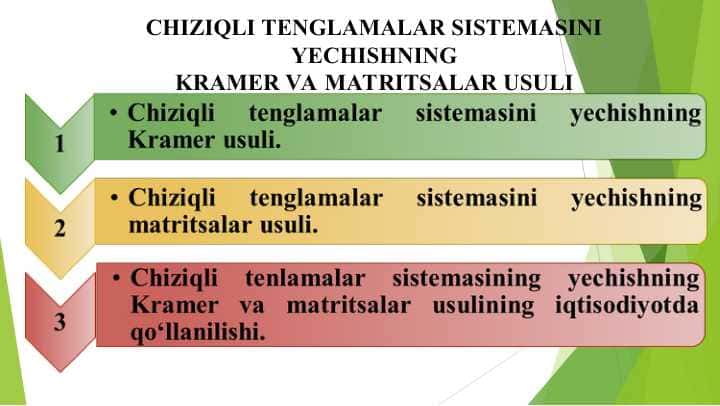 CHIZIQLI TENGLAMALAR SISTEMASINI YECHISHNING KRAMER VA MATRITSALAR USULI

1

• Chiziqli tenglamalar sistemasini yechishning Kramer usuli.

2

• Chiziqli tenglamalar sistemasini yechishning matritsalar usuli.

3

• Chiziqli tenlamalar sistemasining yechishning Kramer va matritsalar usulining iqtisodiyotda qo‘llanilishi.